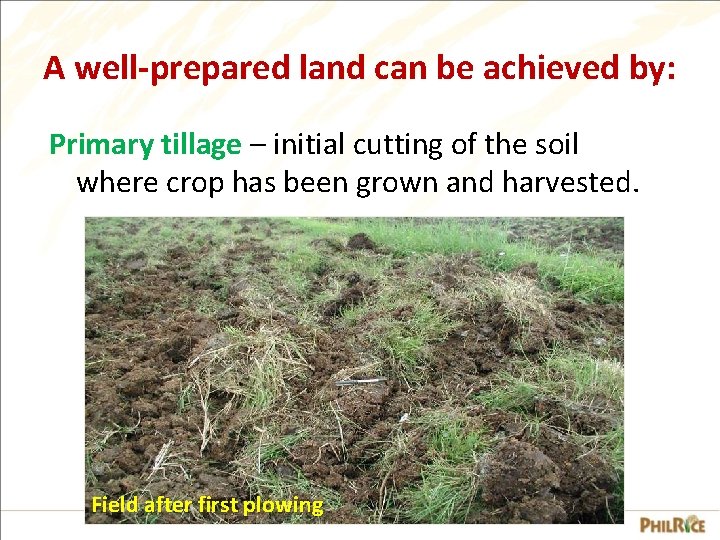 A well-prepared land can be achieved by:

Primary tillage – initial cutting of the soil where crop has been grown and harvested.

Field after first plowing

PHILRICE